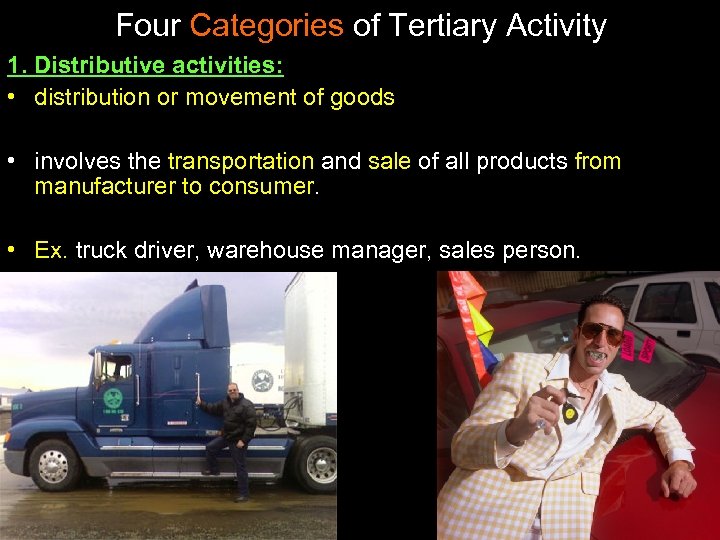 Four Categories of Tertiary Activity

1. Distributive activities:

• distribution or movement of goods

• involves the transportation and sale of all products from manufacturer to consumer.

• Ex. truck driver, warehouse manager, sales person.